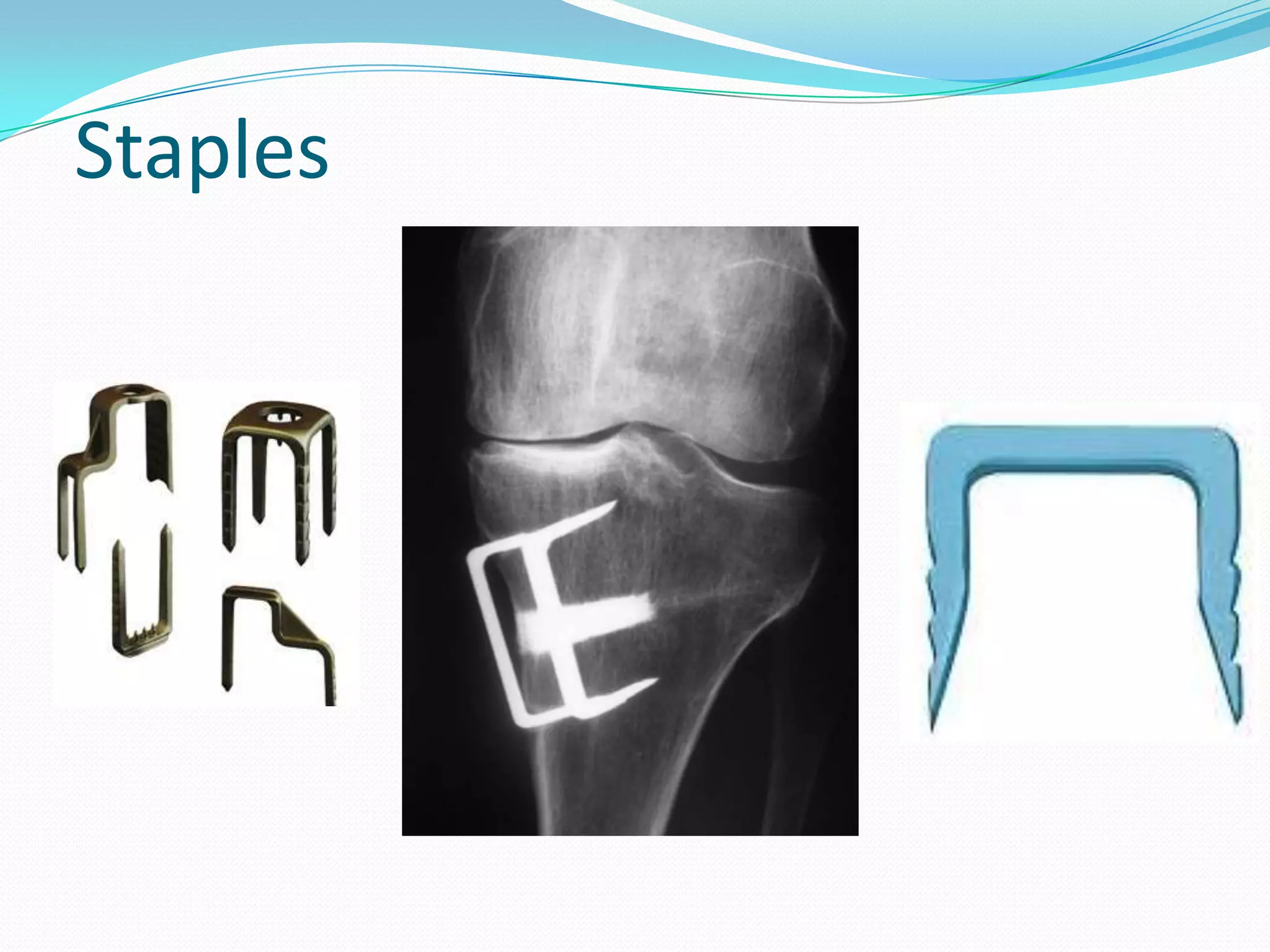 Staples